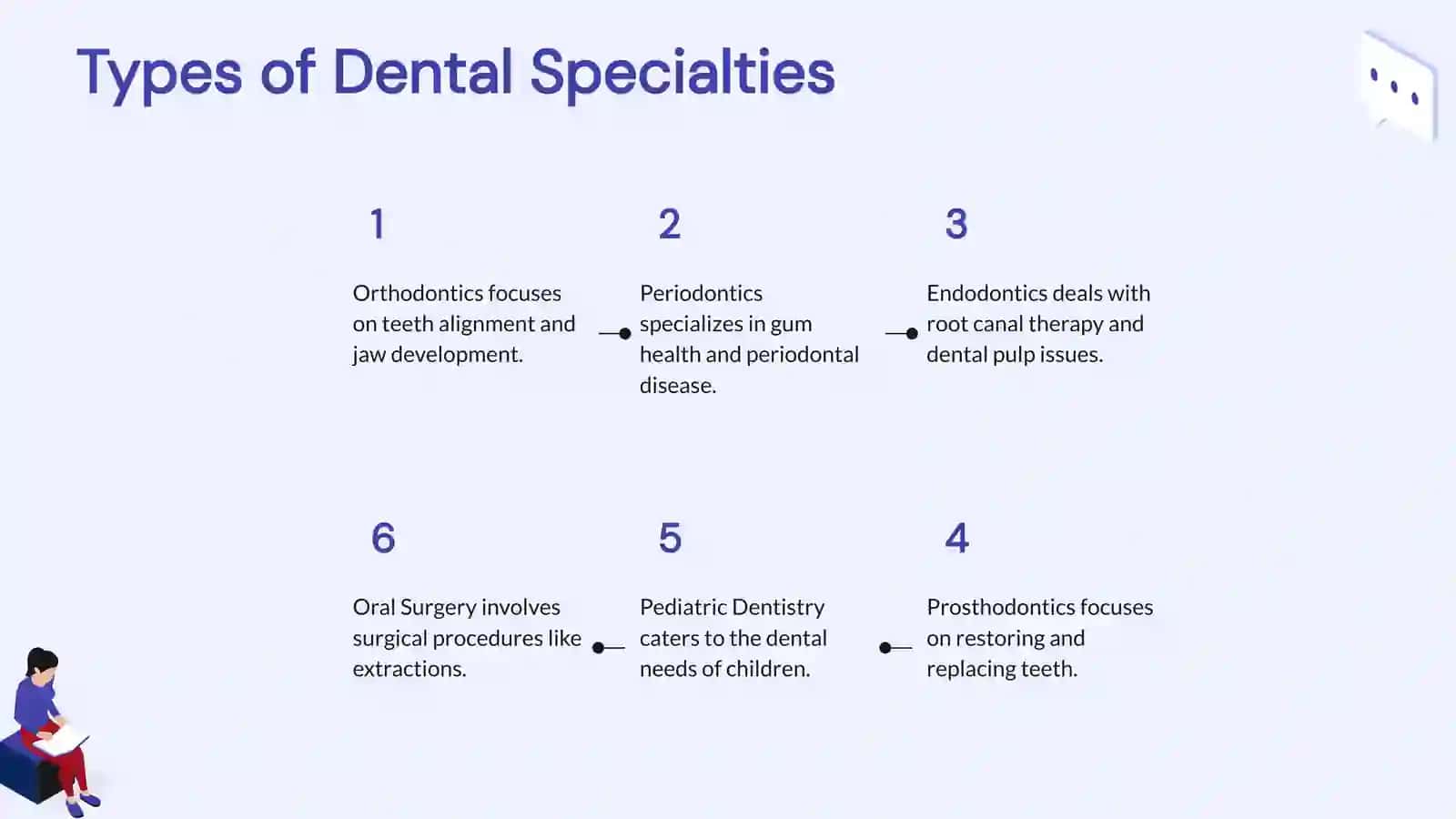 Types of Dental Specialties

1

Orthodontics focuses on teeth alignment and jaw development.

2

Periodontics specializes in gum health and periodontal disease.

3

Endodontics deals with root canal therapy and dental pulp issues.

6

Oral Surgery involves surgical procedures like extractions.

5

Pediatric Dentistry caters to the dental needs of children.

4

Prosthodontics focuses on restoring and replacing teeth.